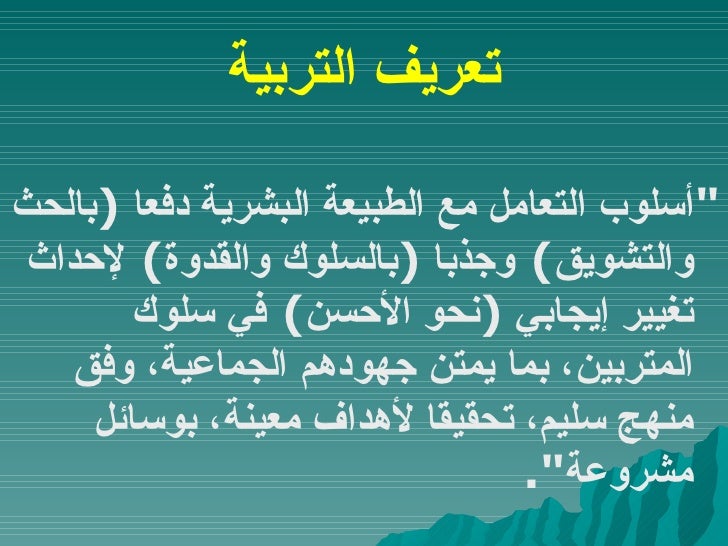 تعريف التربية

"أسلوب التعامل مع الطبيعة البشرية دفعا (بالحث والتشويق) وجذبا (بالسلوك والقدوة) لإحداث تغيير إيجابي (نحو الأحسن) في سلوك المتربين، بما يمتن جهودهم الجماعية، وفق منهج سليم، تحقيقا لأهداف معينة، بوسائل مشروعة".